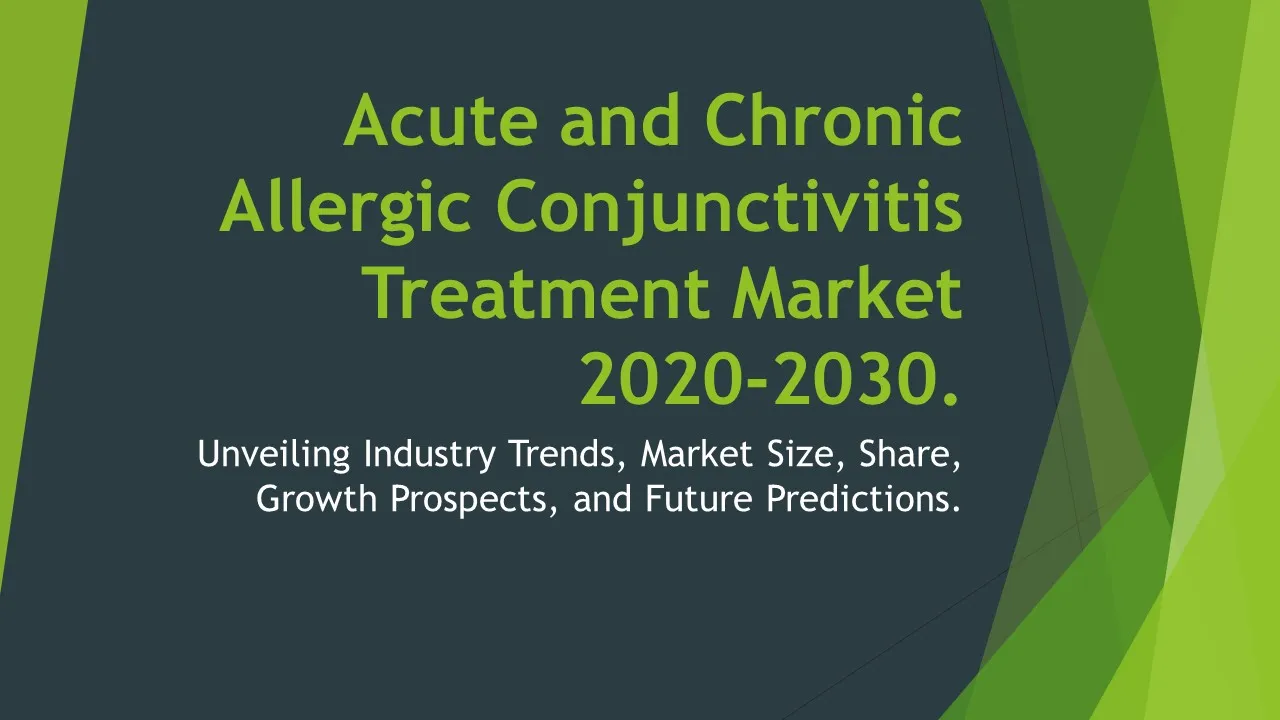 Acute and Chronic Allergic Conjunctivitis Treatment Market 2020-2030.

Unveiling Industry Trends, Market Size, Share, Growth Prospects, and Future Predictions.